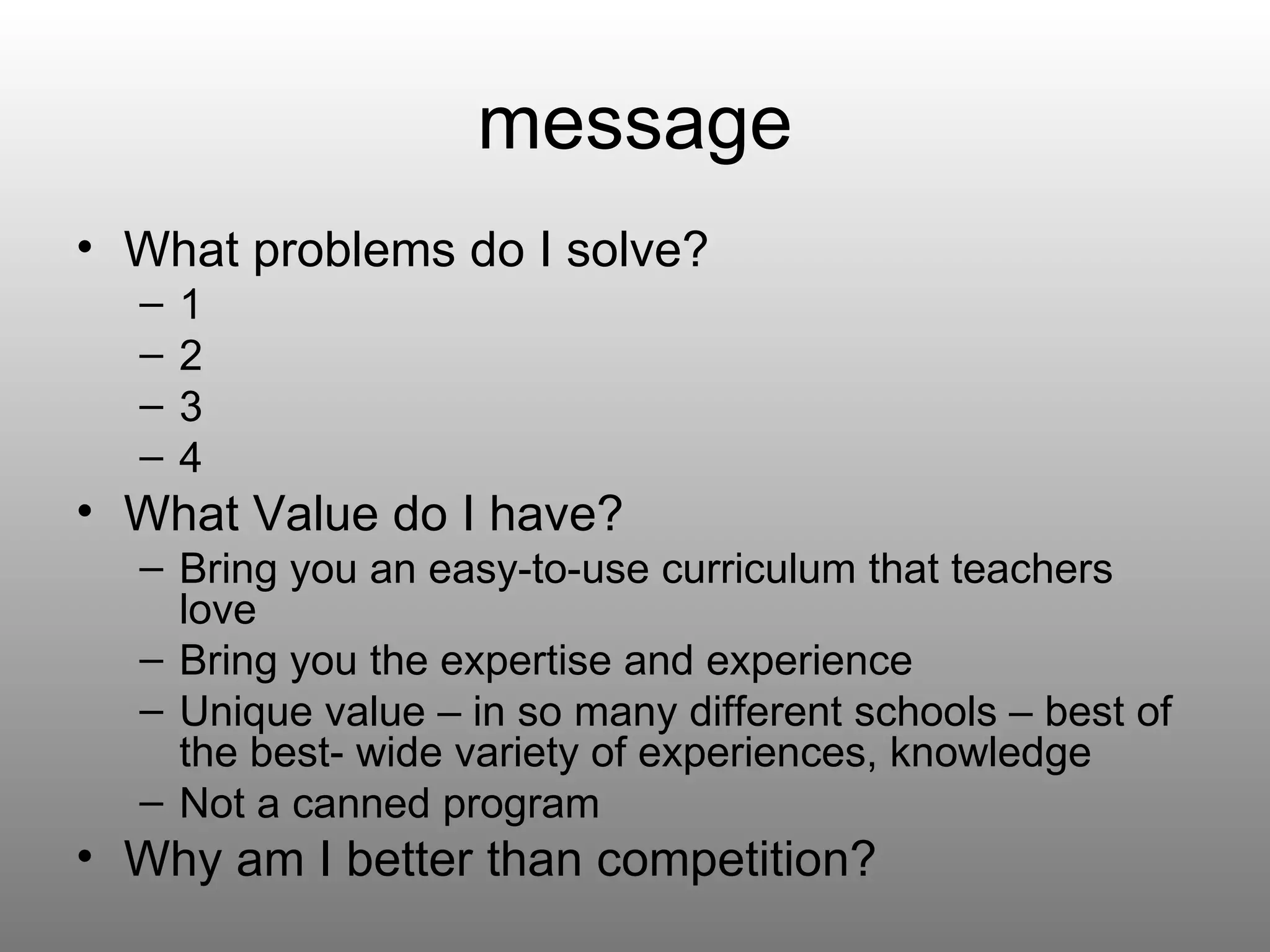 message

• What problems do I solve?
– 1
– 2
– 3
– 4
• What Value do I have?
– Bring you an easy-to-use curriculum that teachers love
– Bring you the expertise and experience
– Unique value – in so many different schools – best of the best- wide variety of experiences, knowledge
– Not a canned program
• Why am I better than competition?